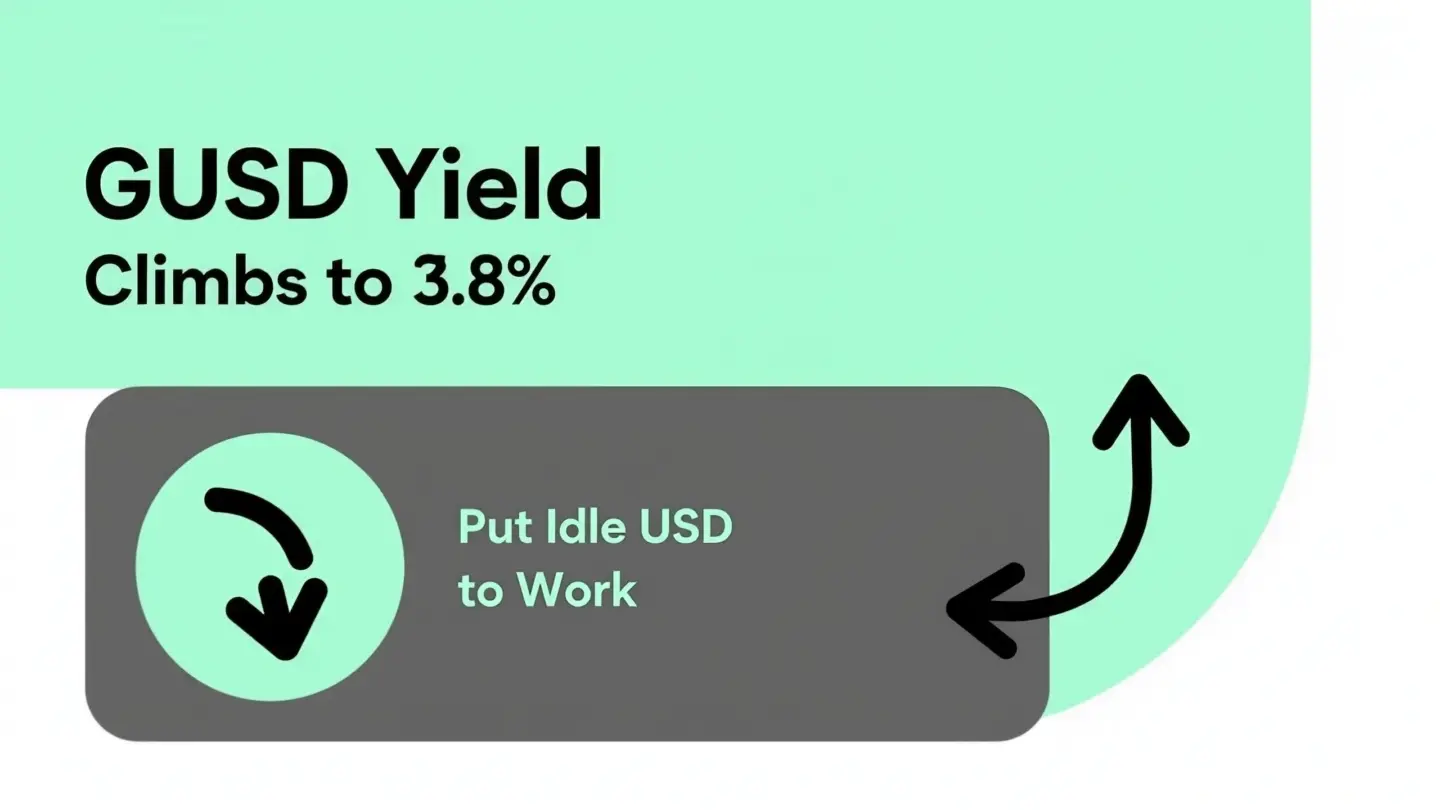 GUSD Yield
Climbs to 3.8%

Put Idle USD to Work